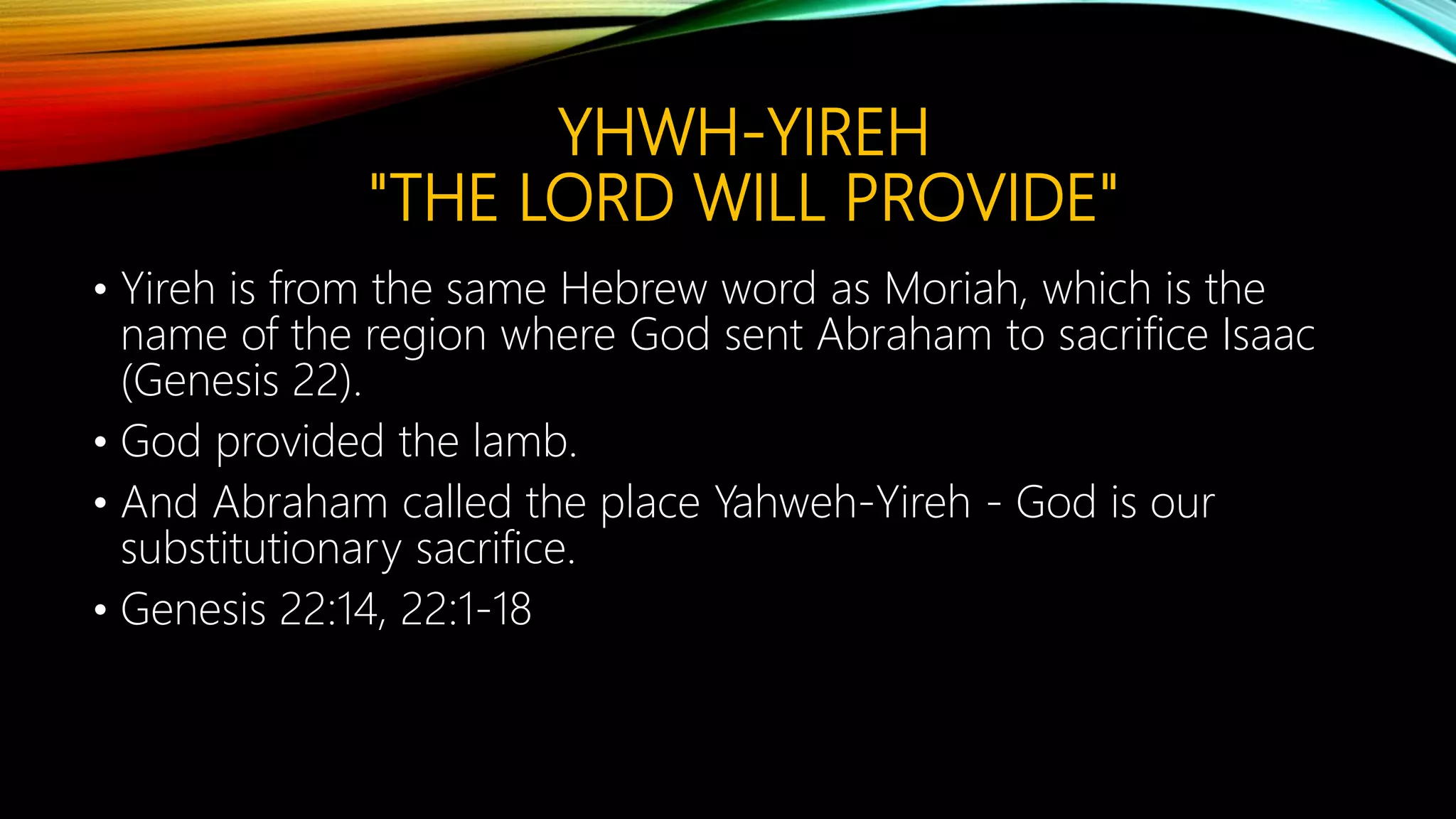 YHWH-YIREH
"THE LORD WILL PROVIDE"

• Yireh is from the same Hebrew word as Moriah, which is the name of the region where God sent Abraham to sacrifice Isaac (Genesis 22).

• God provided the lamb.

• And Abraham called the place Yahweh-Yireh - God is our substitutionary sacrifice.

• Genesis 22:14, 22:1-18